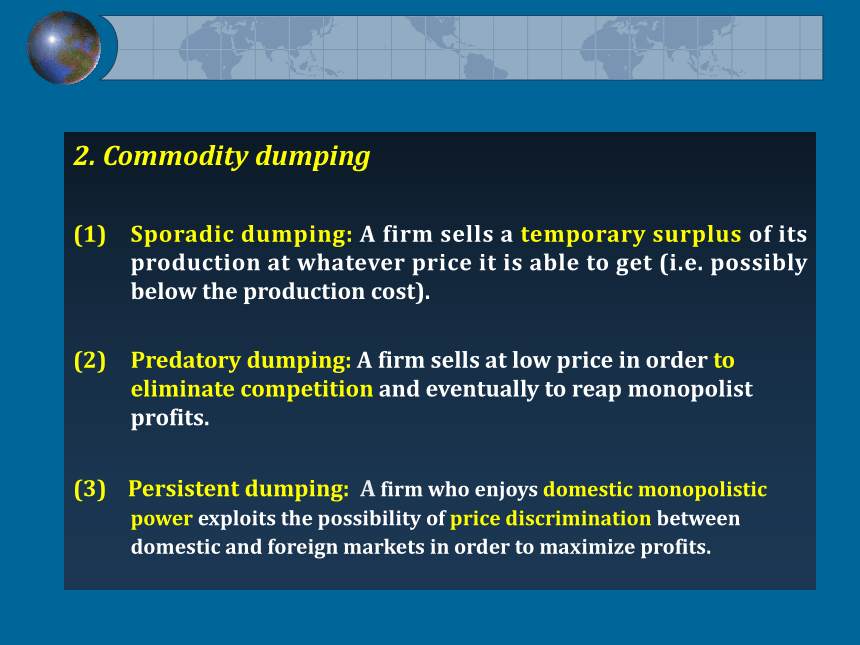 2. Commodity dumping

(1) Sporadic dumping: A firm sells a temporary surplus of its production at whatever price it is able to get (i.e. possibly below the production cost).

(2) Predatory dumping: A firm sells at low price in order to eliminate competition and eventually to reap monopolist profits.

(3) Persistent dumping: A firm who enjoys domestic monopolistic power exploits the possibility of price discrimination between domestic and foreign markets in order to maximize profits.